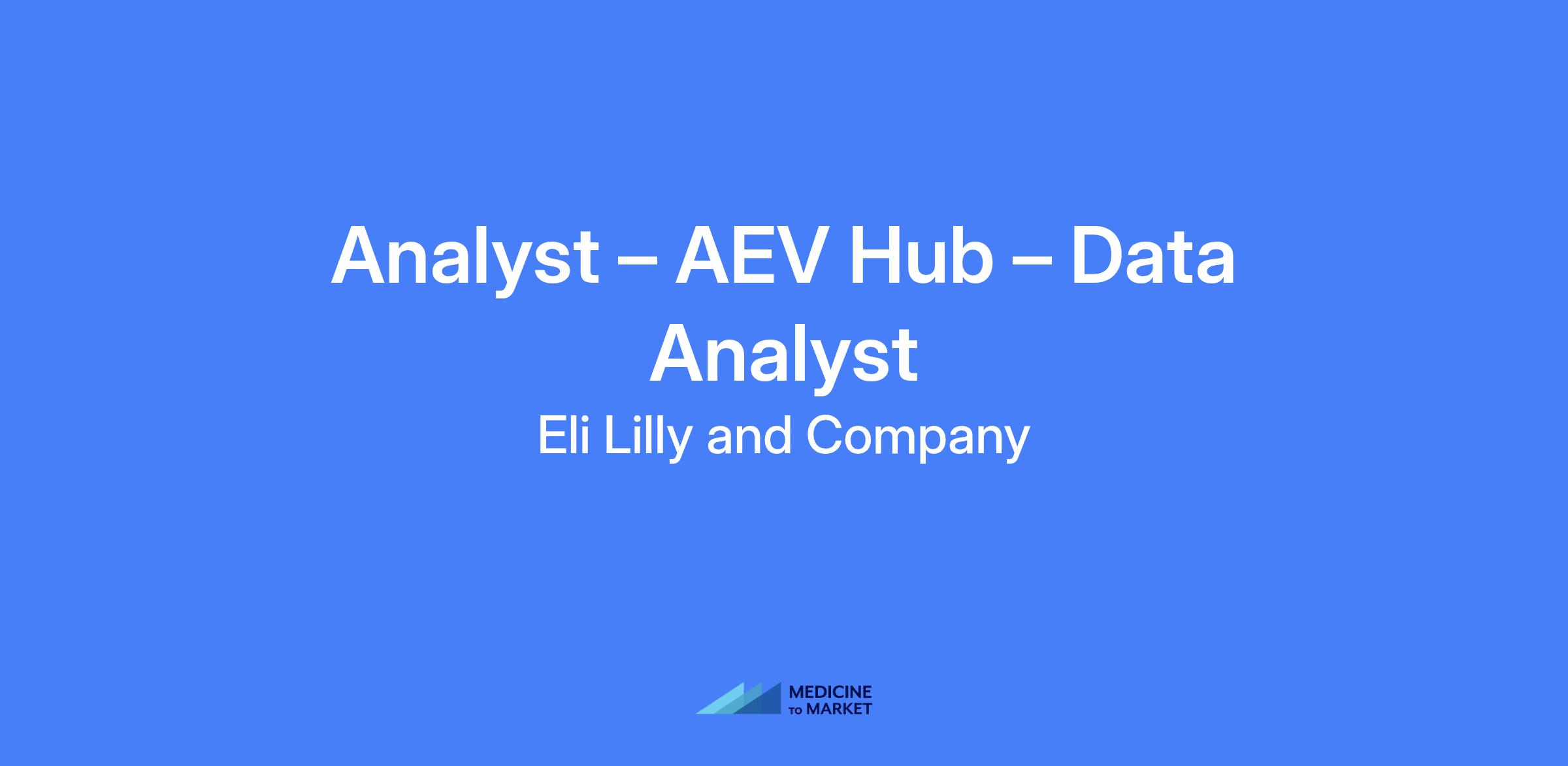 Analyst – AEV Hub – Data Analyst

Eli Lilly and Company

MEDICINE TO MARKET